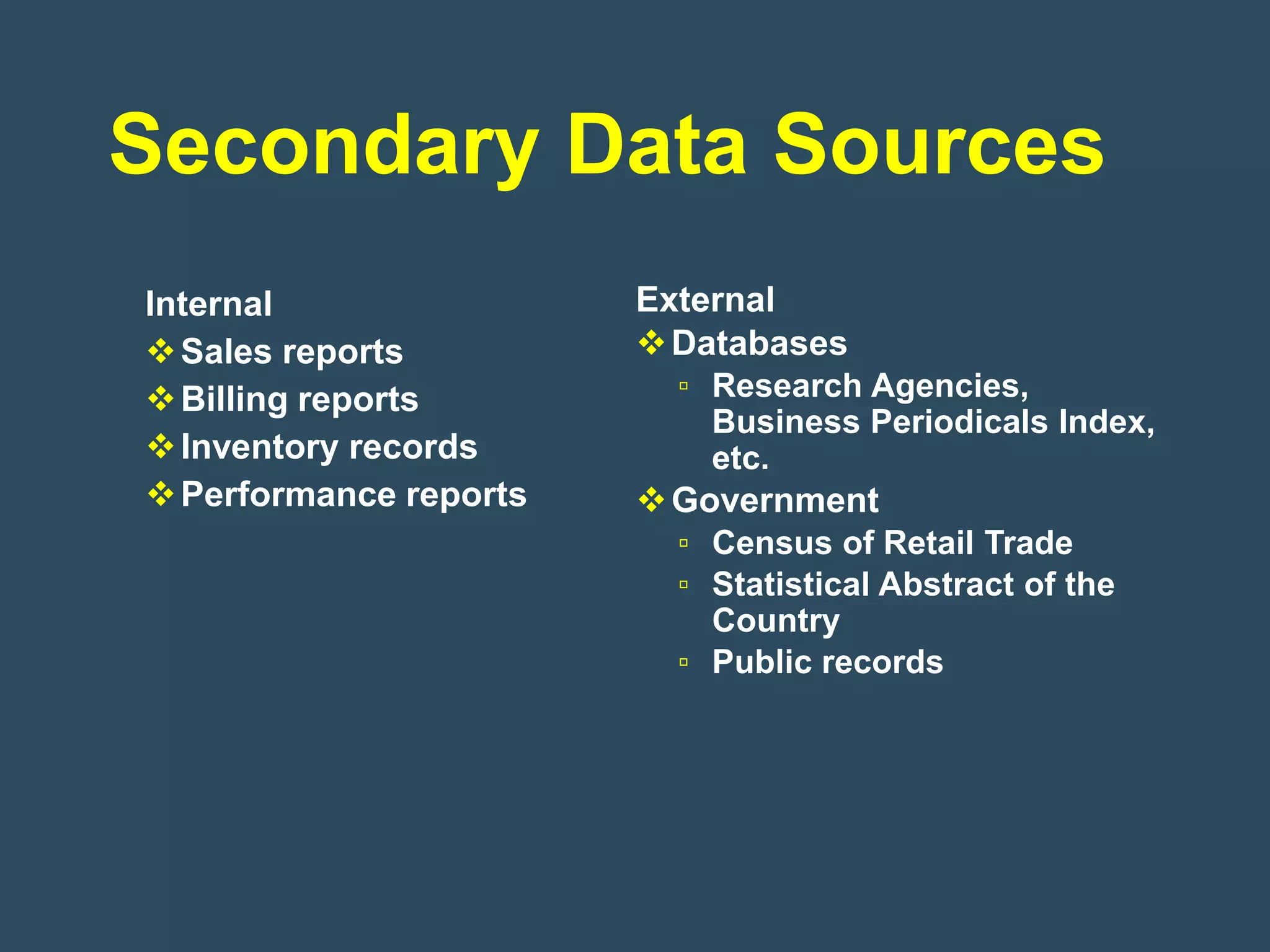 Secondary Data Sources

Internal
❖ Sales reports
❖ Billing reports
❖ Inventory records
❖ Performance reports

External
❖ Databases
▫ Research Agencies, Business Periodicals Index, etc.
❖ Government
▫ Census of Retail Trade
▫ Statistical Abstract of the Country
▫ Public records